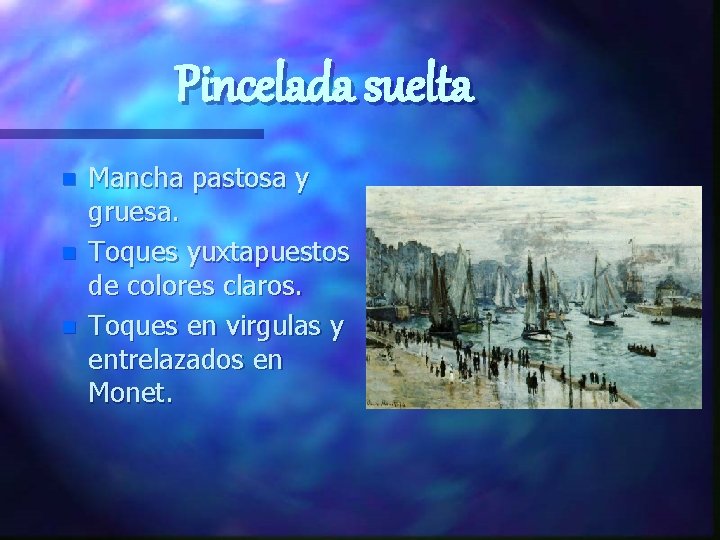 Pincelada suelta

Mancha pastosa y gruesa.

Toques yuxtapuestos de colores claros.

Toques en virgulas y entrelazados en Monet.